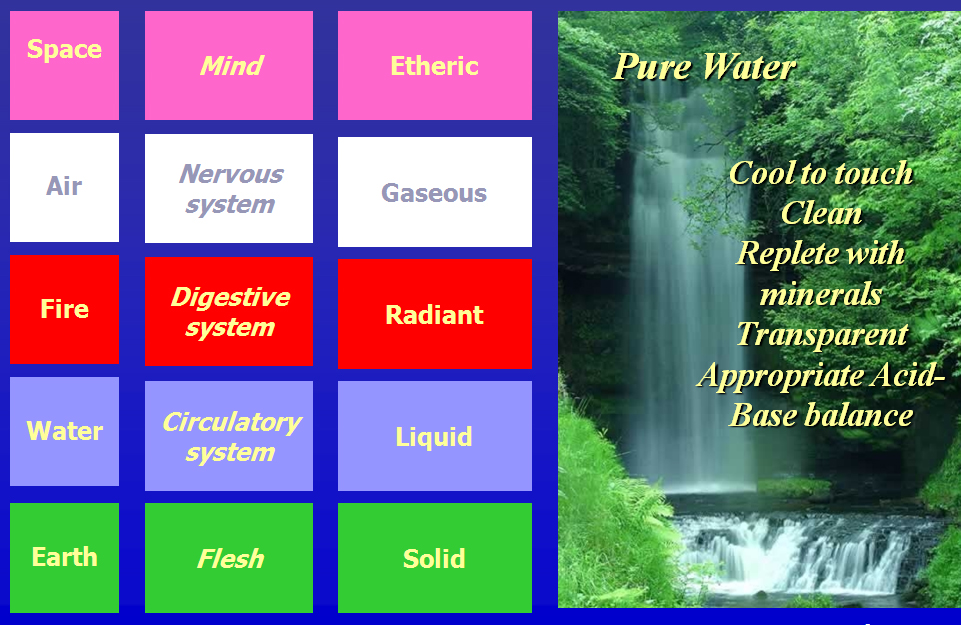 | Space | Mind | Etheric |
|---|---|---|
| Air | Nervous system | Gaseous |
| Fire | Digestive system | Radiant |
| Water | Circulatory system | Liquid |
| Earth | Flesh | Solid |

Pure Water

Cool to touch
Clean
Replete with minerals
Transparent
Appropriate Acid-Base balance